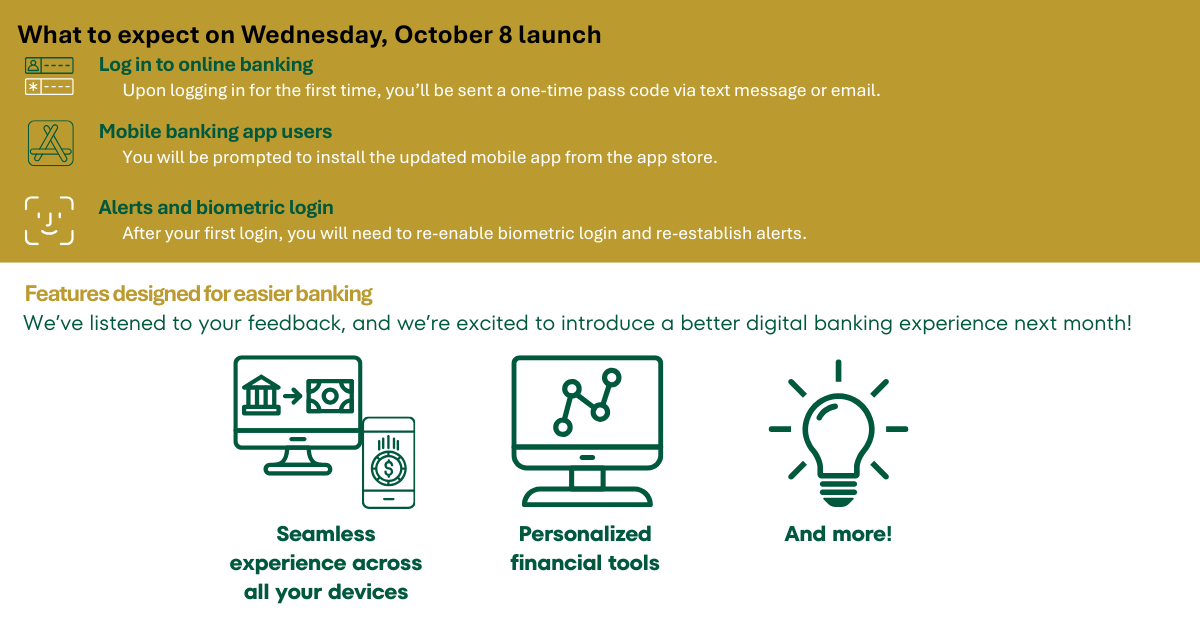 What to expect on Wednesday, October 8 launch

Log in to online banking
Upon logging in for the first time, you'll be sent a one-time pass code via text message or email.

Mobile banking app users
You will be prompted to install the updated mobile app from the app store.

Alerts and biometric login
After your first login, you will need to re-enable biometric login and re-establish alerts.

Features designed for easier banking
We've listened to your feedback, and we're excited to introduce a better digital banking experience next month!

Seamless experience across all your devices

Personalized financial tools

And more!